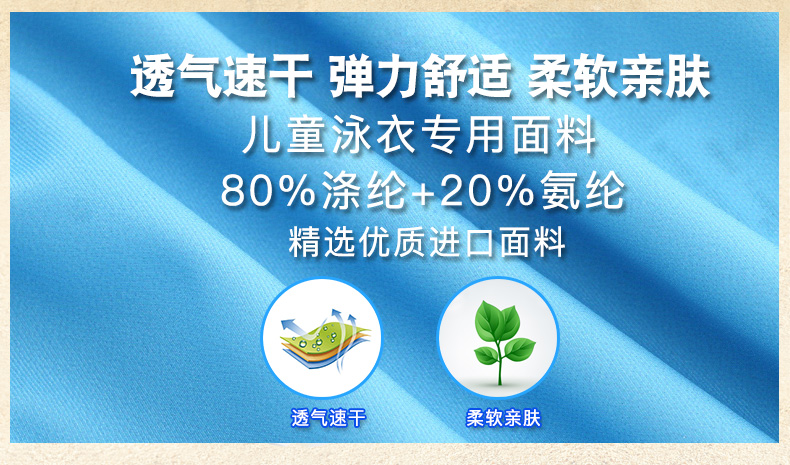 透气速干 弹力舒适 柔软亲肤

儿童泳衣专用面料

80%涤纶+20%氨纶

精选优质进口面料

透气速干

柔软亲肤